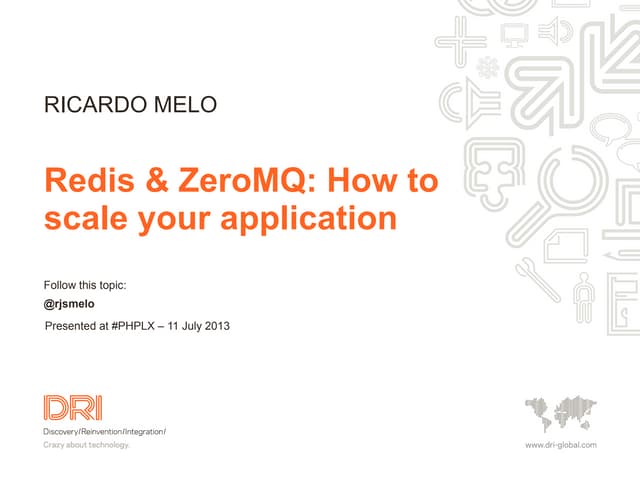 RICARDO MELO

Redis & ZeroMQ: How to scale your application

Follow this topic:
@rjsmelo
Presented at #PHPLX – 11 July 2013

DRI
Discovery/Reinvention/Integration/
Crazy about technology.

www.dri-global.com